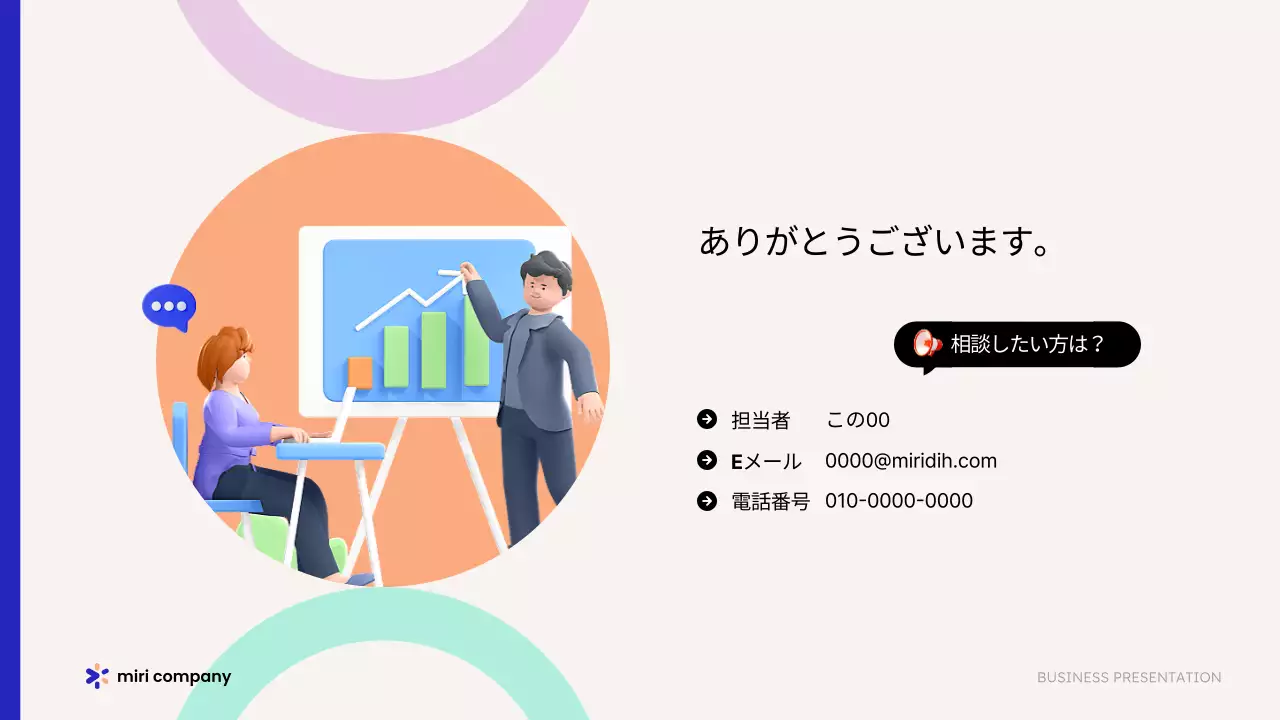 ありがとうございます。

相談したい方は？

担当者　この00

Eメール　0000@miridih.com

電話番号　010-0000-0000

miri company

BUSINESS PRESENTATION